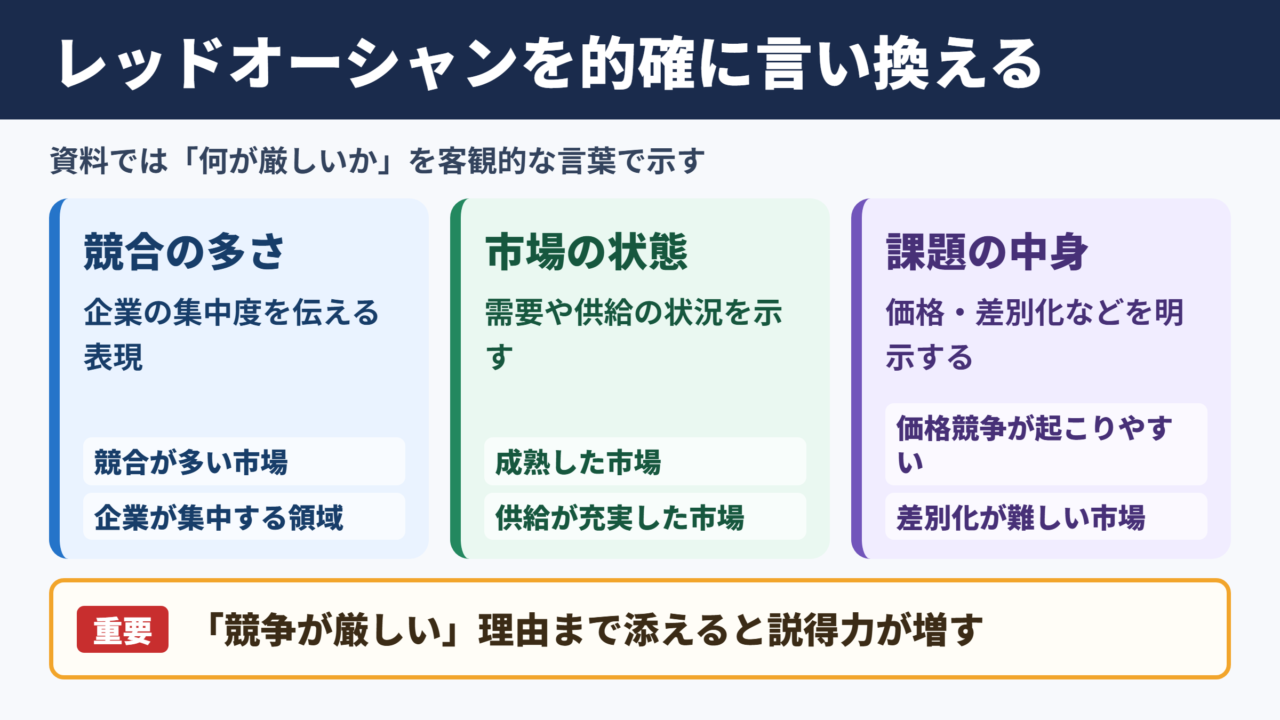 レッドオーシャンを的確に言い換える

資料では「何が厳しいか」を客観的な言葉で示す

競合の多さ

企業の集中度を伝える表現

競合が多い市場

企業が集中する領域

市場の状態

需要や供給の状況を示す

成熟した市場

供給が充実した市場

課題の中身

価格・差別化などを明示する

価格競争が起こりやすい

差別化が難しい市場

重要

「競争が厳しい」理由まで添えると説得力が増す